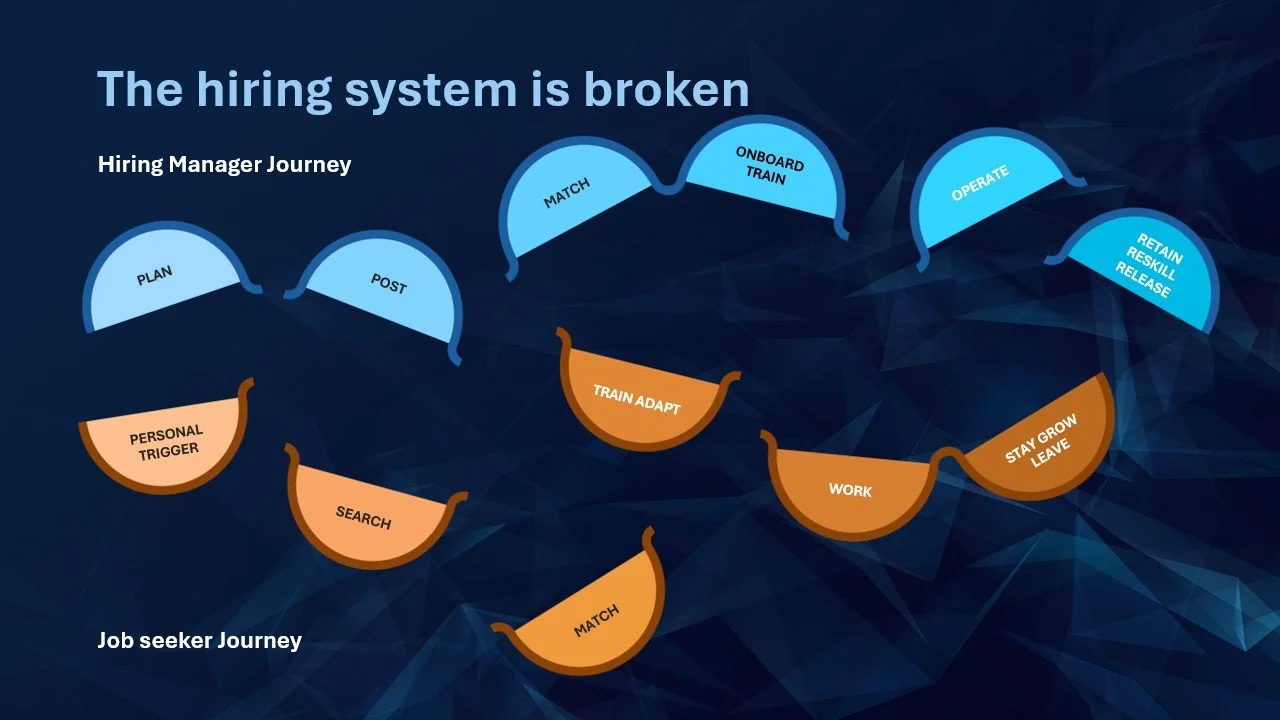 The hiring system is broken

Hiring Manager Journey

PLAN

POST

MATCH

ONBOARD TRAIN

OPERATE

RETAIN RESKILL RELEASE

PERSONAL TRIGGER

SEARCH

MATCH

TRAIN ADAPT

WORK

STAY GROW LEAVE

Job seeker Journey